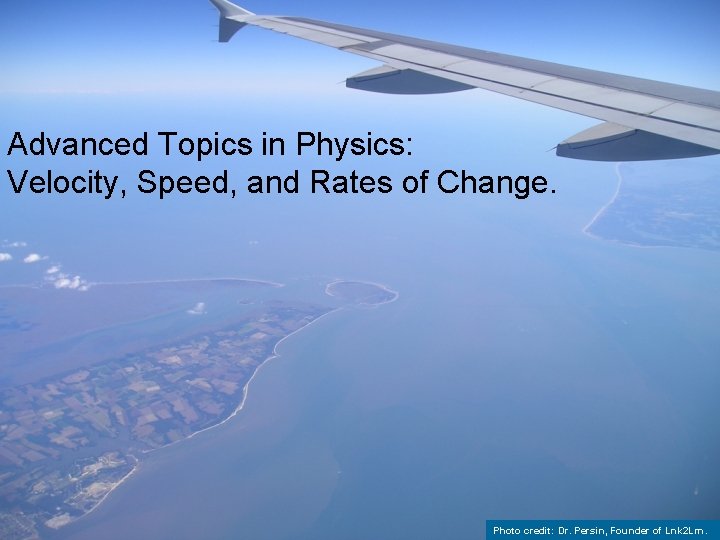 Advanced Topics in Physics:
Velocity, Speed, and Rates of Change.

Photo credit: Dr. Persin, Founder of Lnk2Lrn.